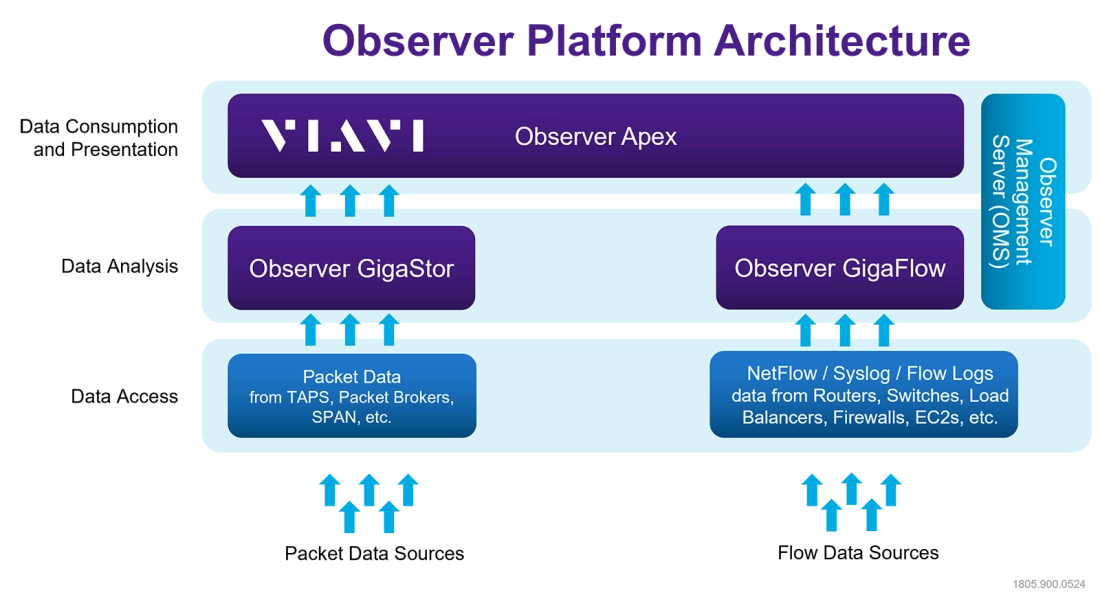 Observer Platform Architecture

Data Consumption and Presentation

VIAVI

Observer Apex

Observer Management Server (OMS)

Data Analysis

Observer GigaStor

Observer GigaFlow

Data Access

Packet Data from TAPS, Packet Brokers, SPAN, etc.

NetFlow / Syslog / Flow Logs data from Routers, Switches, Load Balancers, Firewalls, EC2s, etc.

Packet Data Sources

Flow Data Sources

1805.900.0524